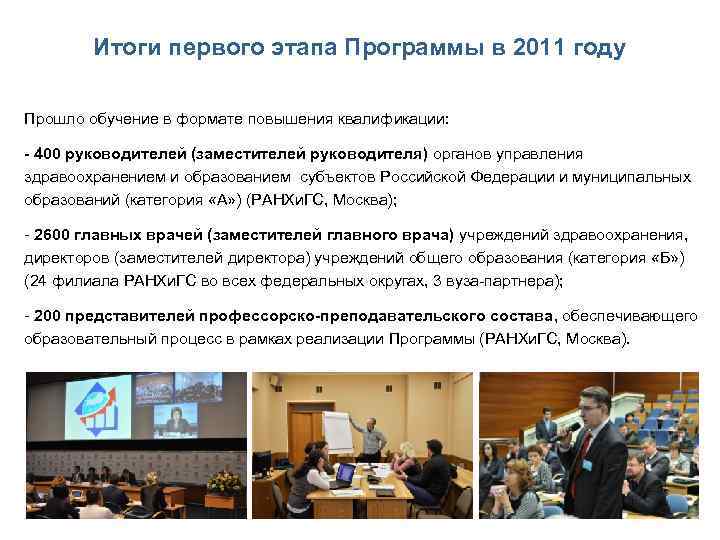 Итоги первого этапа Программы в 2011 году

Прошло обучение в формате повышения квалификации:

- 400 руководителей (заместителей руководителя) органов управления здравоохранением и образованием субъектов Российской Федерации и муниципальных образований (категория «А») (РАНХиГС, Москва);

- 2600 главных врачей (заместителей главного врача) учреждений здравоохранения, директоров (заместителей директора) учреждений общего образования (категория «Б») (24 филиала РАНХиГС во всех федеральных округах, 3 вуза-партнера);

- 200 представителей профессорско-преподавательского состава, обеспечивающего образовательный процесс в рамках реализации Программы (РАНХиГС, Москва).